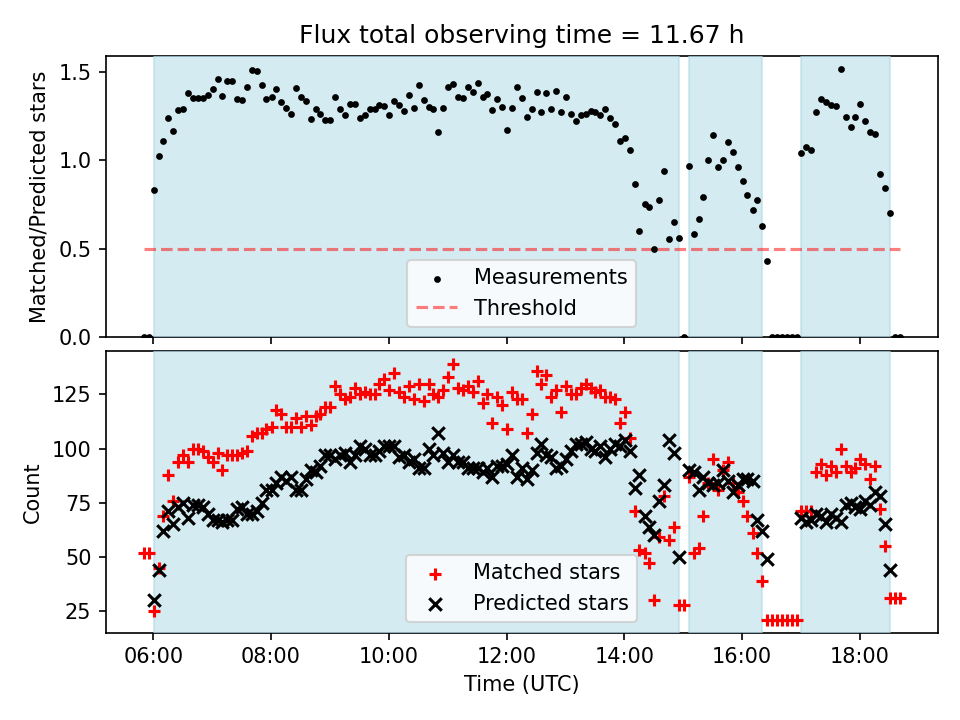 Flux total observing time = 11.67 h

Matched/Predicted stars

1.5
1.0
0.5
0.0

Measurements
Threshold

Count

125
100
75
50
25

Matched stars
Predicted stars

06:00 08:00 10:00 12:00 14:00 16:00 18:00

Time (UTC)